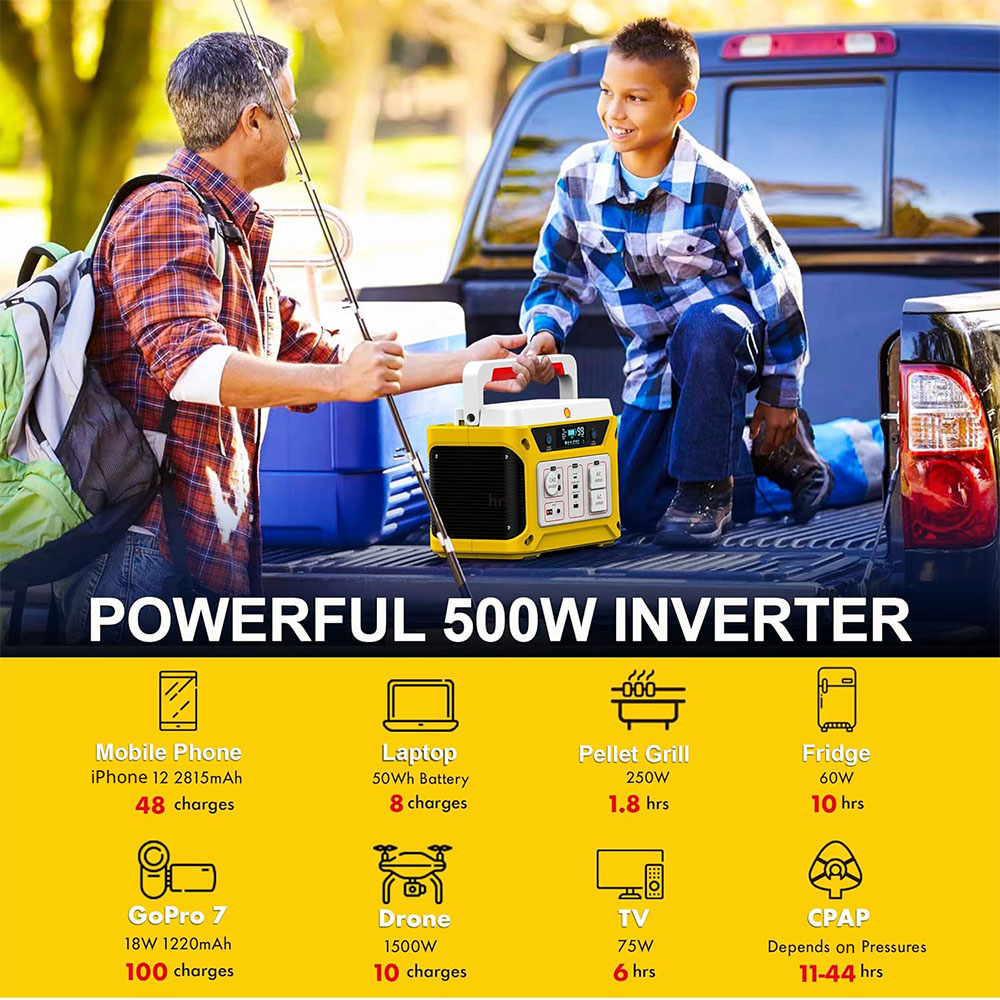 POWERFUL 500W INVERTER

Mobile Phone
iPhone 12 2815mAh
48 charges

Laptop
50Wh Battery
8 charges

Pellet Grill
250W
1.8 hrs

Fridge
60W
10 hrs

GoPro 7
18W 1220mAh
100 charges

Drone
1500W
10 charges

TV
75W
6 hrs

CPAP
Depends on Pressures
11-44 hrs